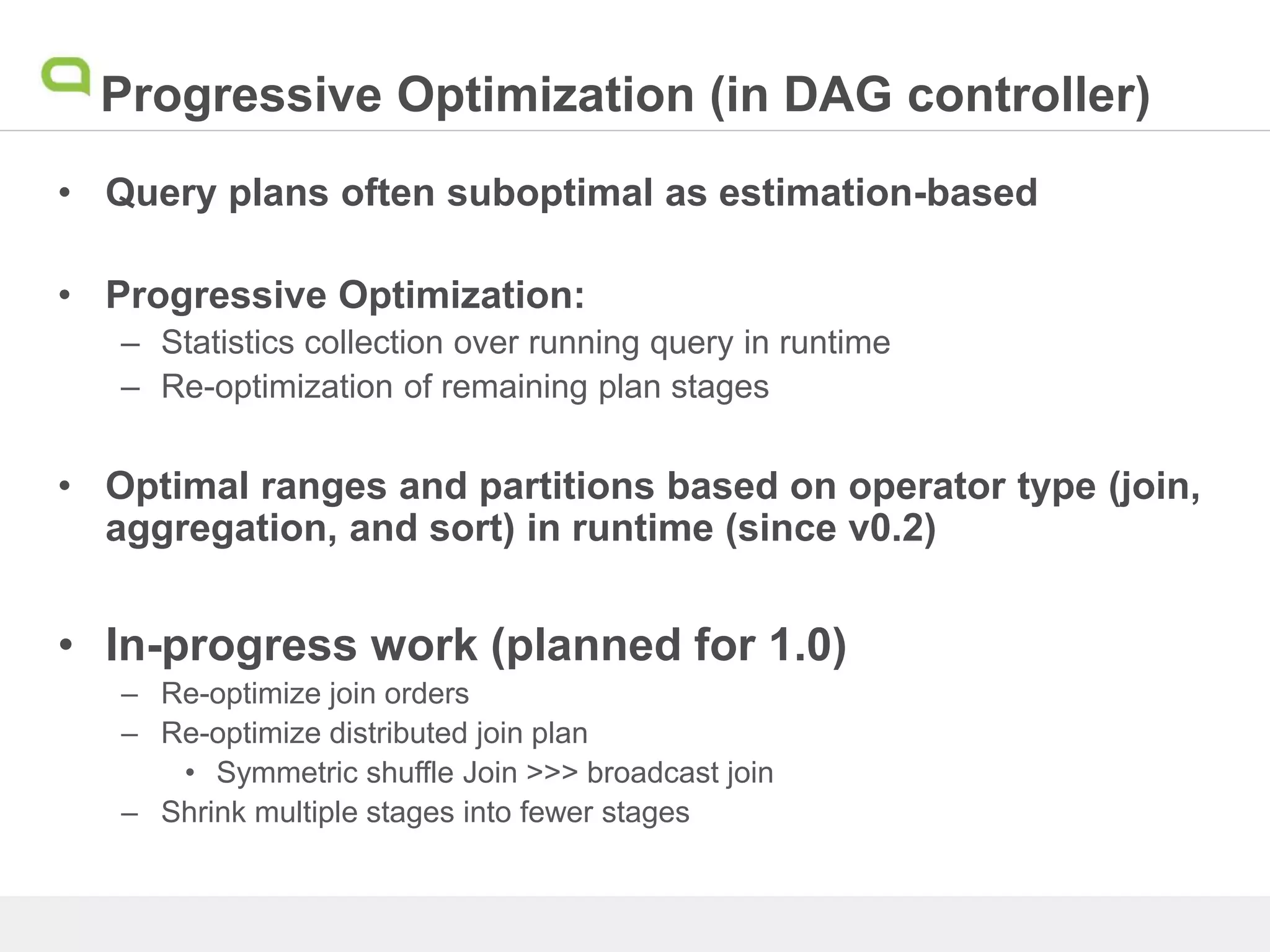 Progressive Optimization (in DAG controller)

• Query plans often suboptimal as estimation-based

• Progressive Optimization:
– Statistics collection over running query in runtime
– Re-optimization of remaining plan stages

• Optimal ranges and partitions based on operator type (join, aggregation, and sort) in runtime (since v0.2)

• In-progress work (planned for 1.0)
– Re-optimize join orders
– Re-optimize distributed join plan
• Symmetric shuffle Join >>> broadcast join
– Shrink multiple stages into fewer stages